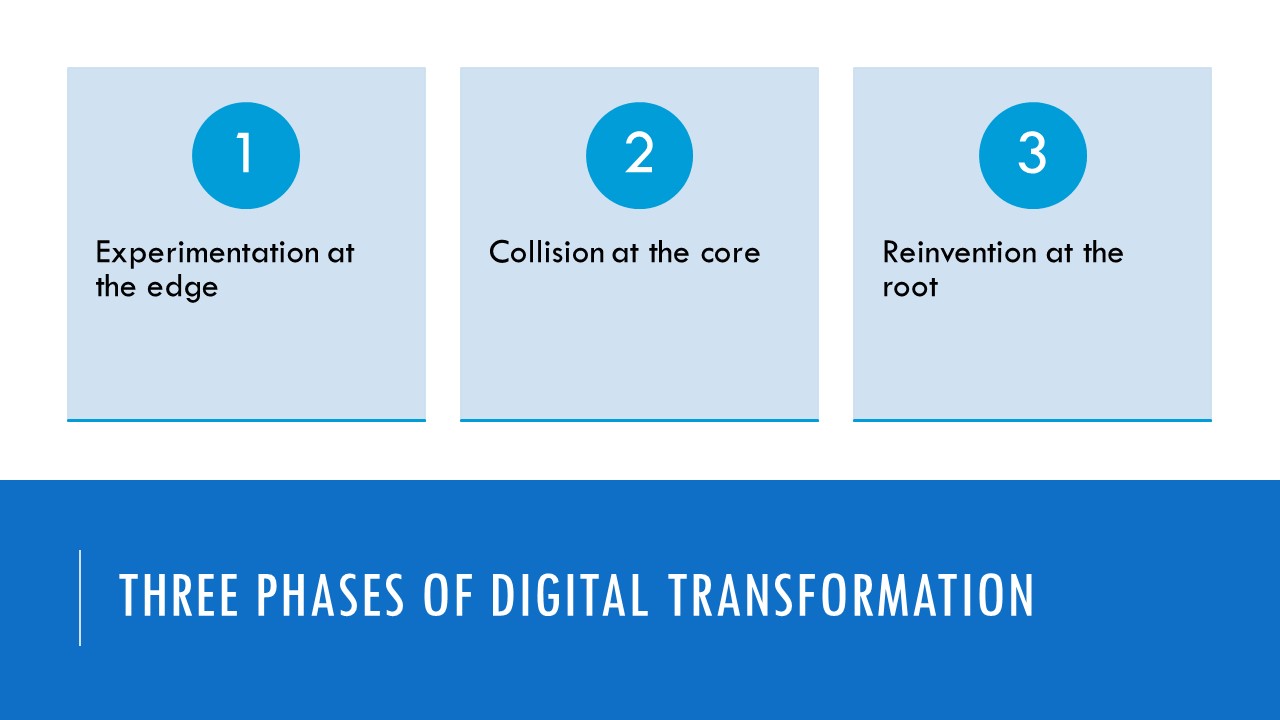 1

Experimentation at the edge

2

Collision at the core

3

Reinvention at the root

THREE PHASES OF DIGITAL TRANSFORMATION